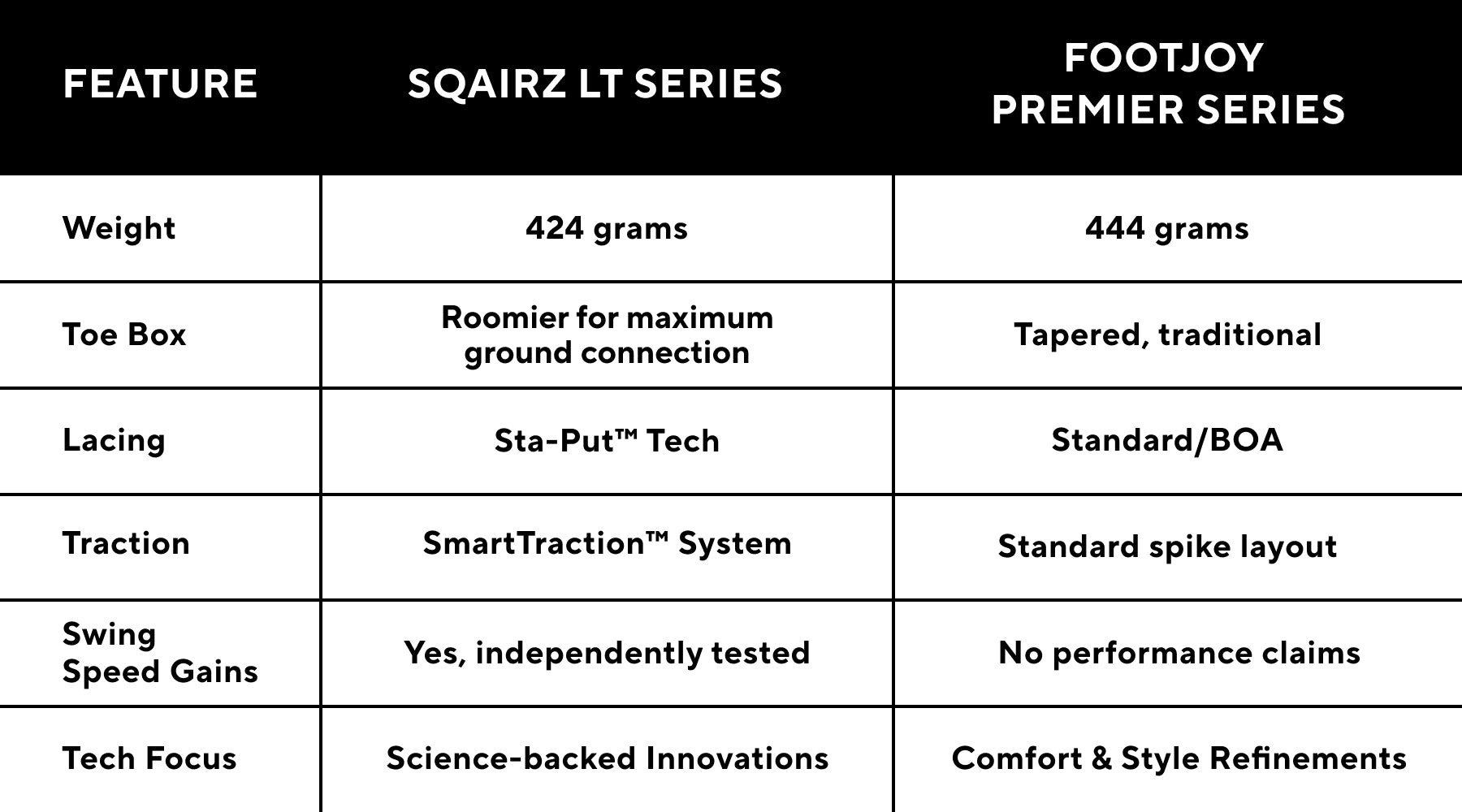 | FEATURE | SQAIRZ LT SERIES | FOOTJOY PREMIER SERIES |
|---|---|---|
| Weight | 424 grams | 444 grams |
| Toe Box | Roomier for maximum ground connection | Tapered, traditional |
| Lacing | Sta-Put™ Tech | Standard/BOA |
| Traction | SmartTraction™ System | Standard spike layout |
| Swing Speed Gains | Yes, independently tested | No performance claims |
| Tech Focus | Science-backed Innovations | Comfort & Style Refinements |